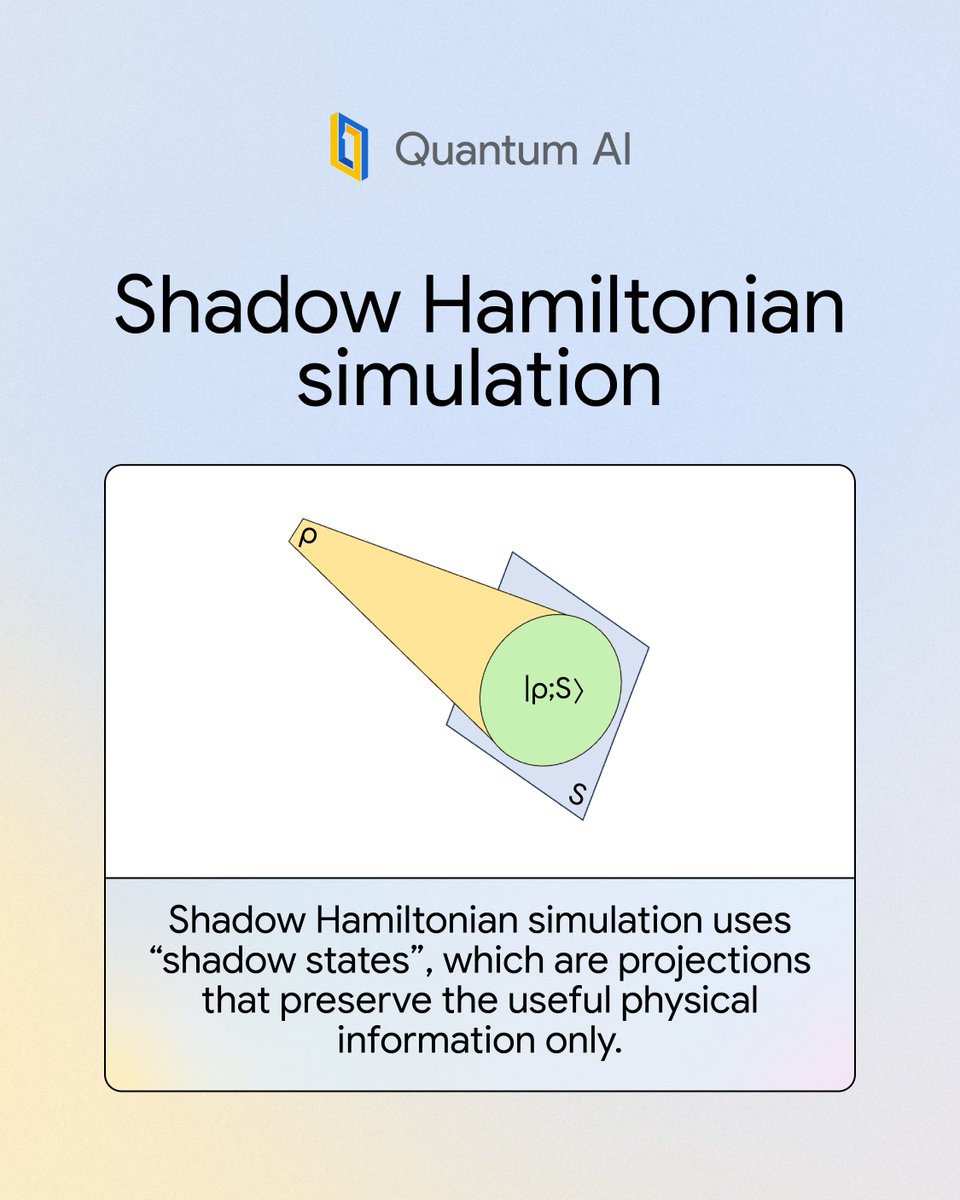 Quantum AI

Shadow Hamiltonian simulation

$\rho$

$|\rho;S\rangle$

$S$

Shadow Hamiltonian simulation uses “shadow states”, which are projections that preserve the useful physical information only.